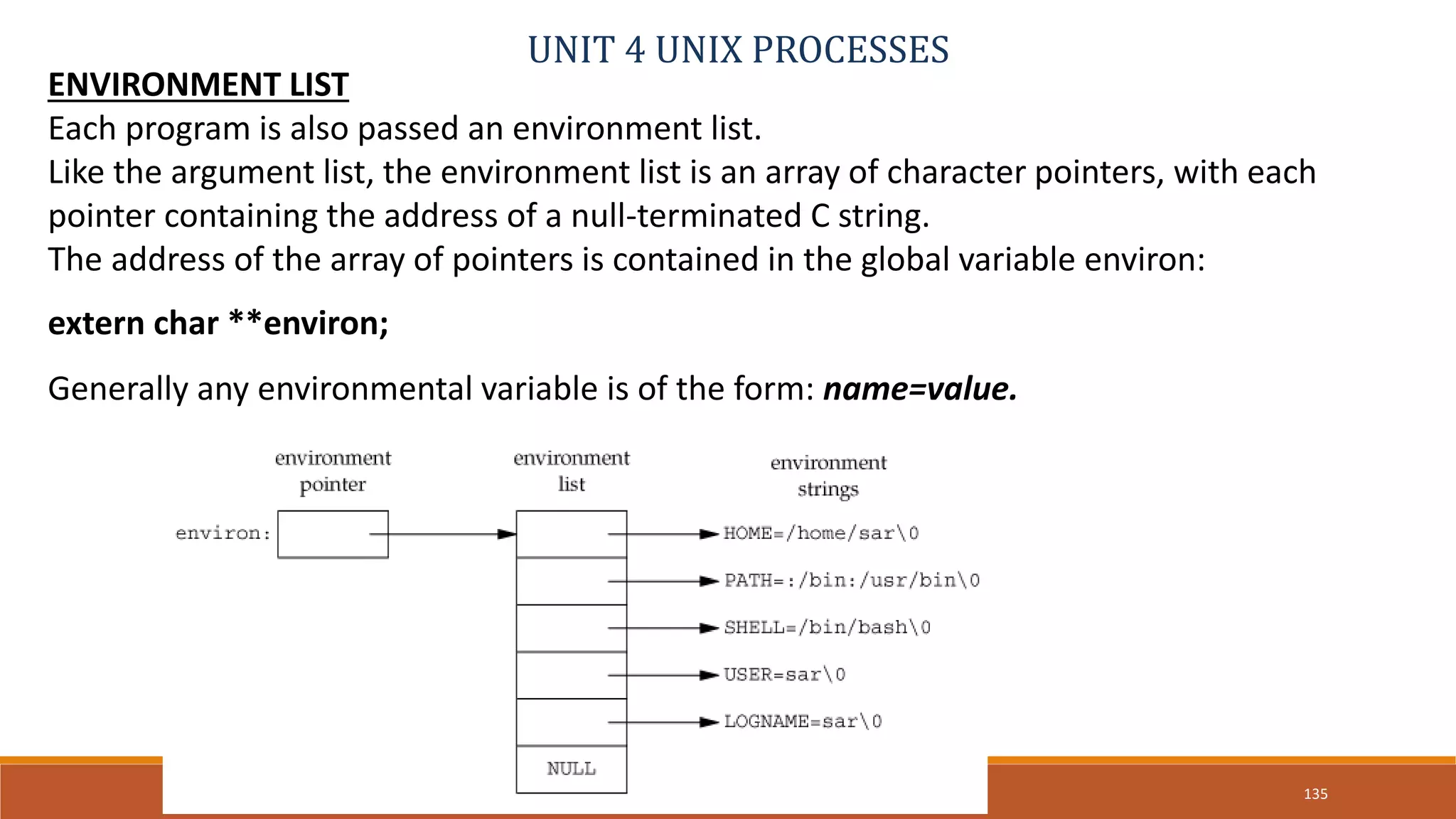 UNIT 4 UNIX PROCESSES

ENVIRONMENT LIST

Each program is also passed an environment list.
Like the argument list, the environment list is an array of character pointers, with each pointer containing the address of a null-terminated C string.
The address of the array of pointers is contained in the global variable environ:

extern char **environ;

Generally any environmental variable is of the form: name=value.

environment pointer

environment list

environment strings

environ:

HOME=/home/sar\0

PATH=:/bin:/usr/bin\0

SHELL=/bin/bash\0

USER=sar\0

LOGNAME=sar\0

NULL

135